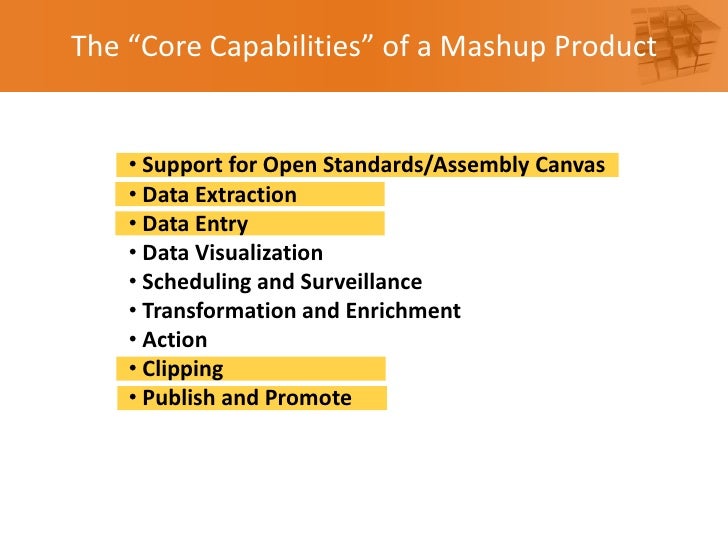 The “Core Capabilities” of a Mashup Product

• Support for Open Standards/Assembly Canvas
• Data Extraction
• Data Entry
• Data Visualization
• Scheduling and Surveillance
• Transformation and Enrichment
• Action
• Clipping
• Publish and Promote